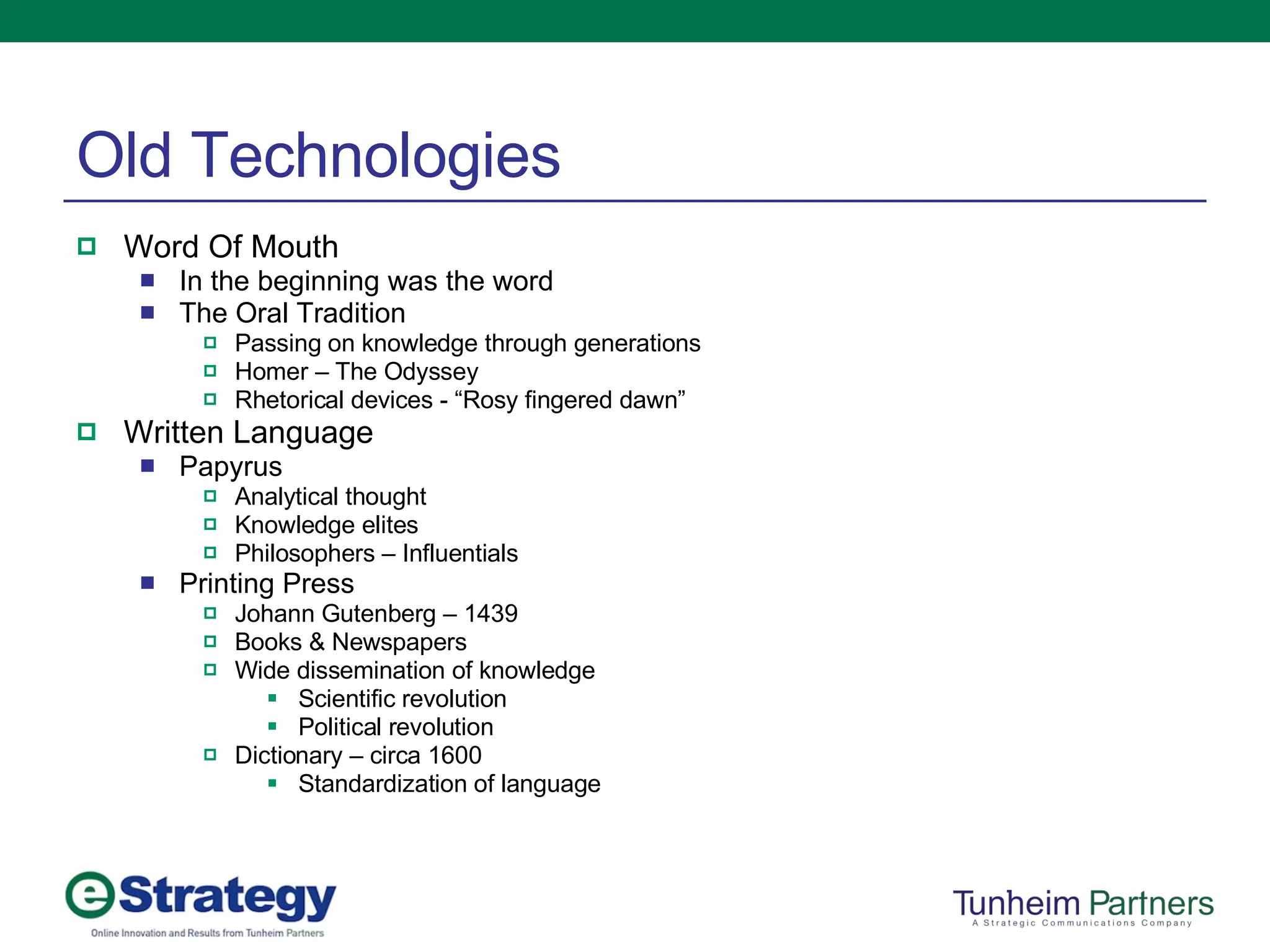 Old Technologies

Word Of Mouth
In the beginning was the word
The Oral Tradition
Passing on knowledge through generations
Homer – The Odyssey
Rhetorical devices - “Rosy fingered dawn”
Written Language
Papyrus
Analytical thought
Knowledge elites
Philosophers – Influentials
Printing Press
Johann Gutenberg – 1439
Books & Newspapers
Wide dissemination of knowledge
Scientific revolution
Political revolution
Dictionary – circa 1600
Standardization of language

eStrategy
Online Innovation and Results from Tunheim Partners

Tunheim Partners
A Strategic Communications Company